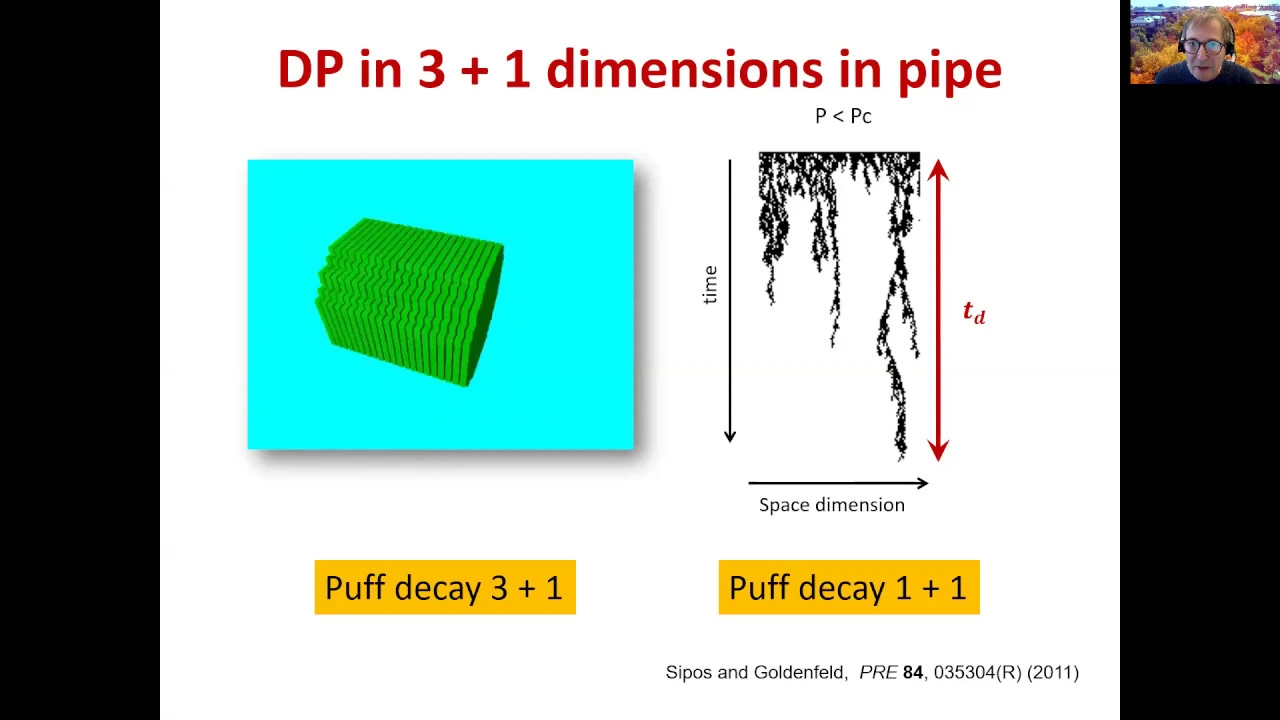 DP in 3 + 1 dimensions in pipe

P < Pc

time

$t_d$

Space dimension

Puff decay 3 + 1

Puff decay 1 + 1

Sipos and Goldenfeld, PRE 84, 035304(R) (2011)